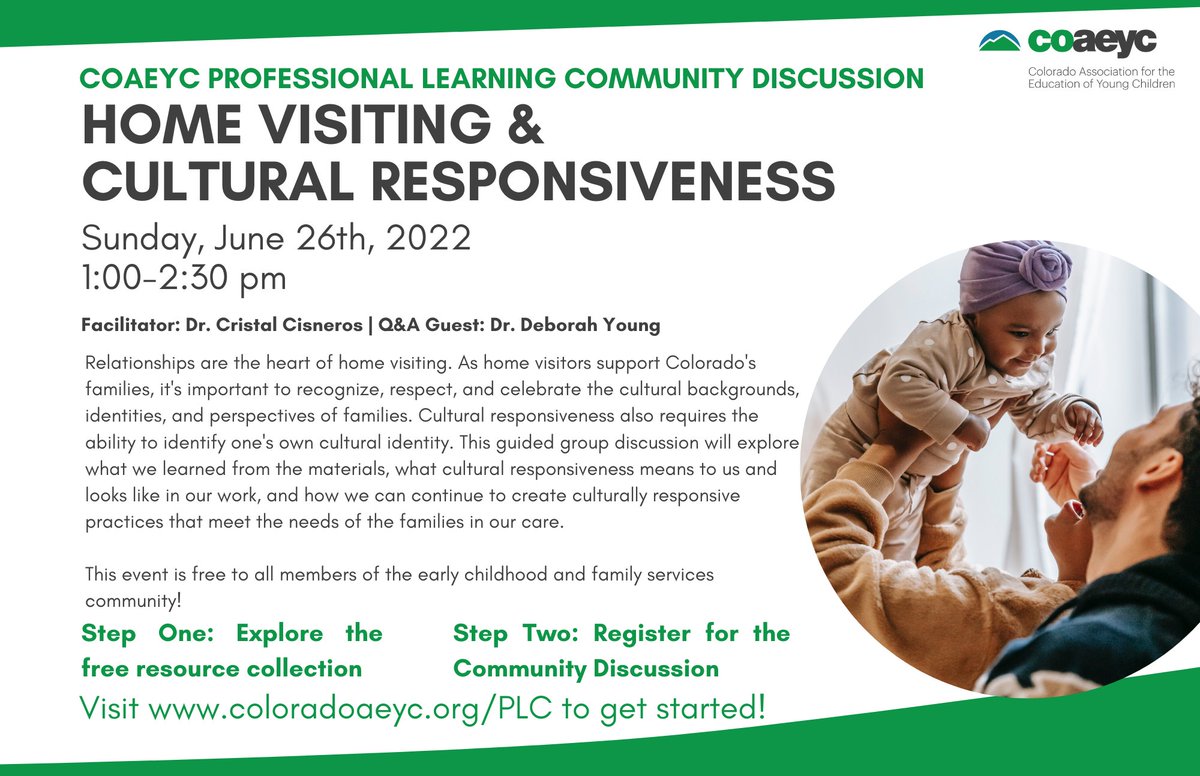 coaeyc
Colorado Association for the Education of Young Children

COAEYC PROFESSIONAL LEARNING COMMUNITY DISCUSSION

HOME VISITING & CULTURAL RESPONSIVENESS

Sunday, June 26th, 2022
1:00-2:30 pm

Facilitator: Dr. Cristal Cisneros | Q&A Guest: Dr. Deborah Young

Relationships are the heart of home visiting. As home visitors support Colorado's families, it's important to recognize, respect, and celebrate the cultural backgrounds, identities, and perspectives of families. Cultural responsiveness also requires the ability to identify one's own cultural identity. This guided group discussion will explore what we learned from the materials, what cultural responsiveness means to us and looks like in our work, and how we can continue to create culturally responsive practices that meet the needs of the families in our care.

This event is free to all members of the early childhood and family services community!

Step One: Explore the free resource collection

Step Two: Register for the Community Discussion

Visit www.coloradoaeyc.org/PLC to get started!